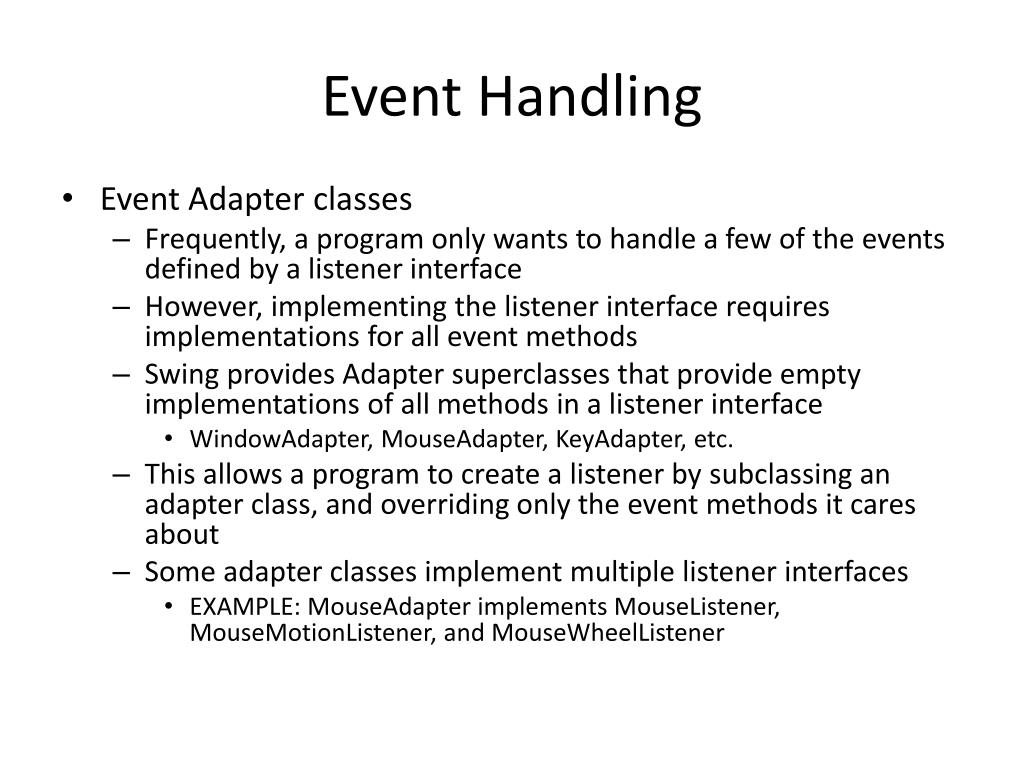 Event Handling

• Event Adapter classes
– Frequently, a program only wants to handle a few of the events defined by a listener interface
– However, implementing the listener interface requires implementations for all event methods
– Swing provides Adapter superclasses that provide empty implementations of all methods in a listener interface
• WindowAdapter, MouseAdapter, KeyAdapter, etc.
– This allows a program to create a listener by subclassing an adapter class, and overriding only the event methods it cares about
– Some adapter classes implement multiple listener interfaces
• EXAMPLE: MouseAdapter implements MouseListener, MouseMotionListener, and MouseWheelListener